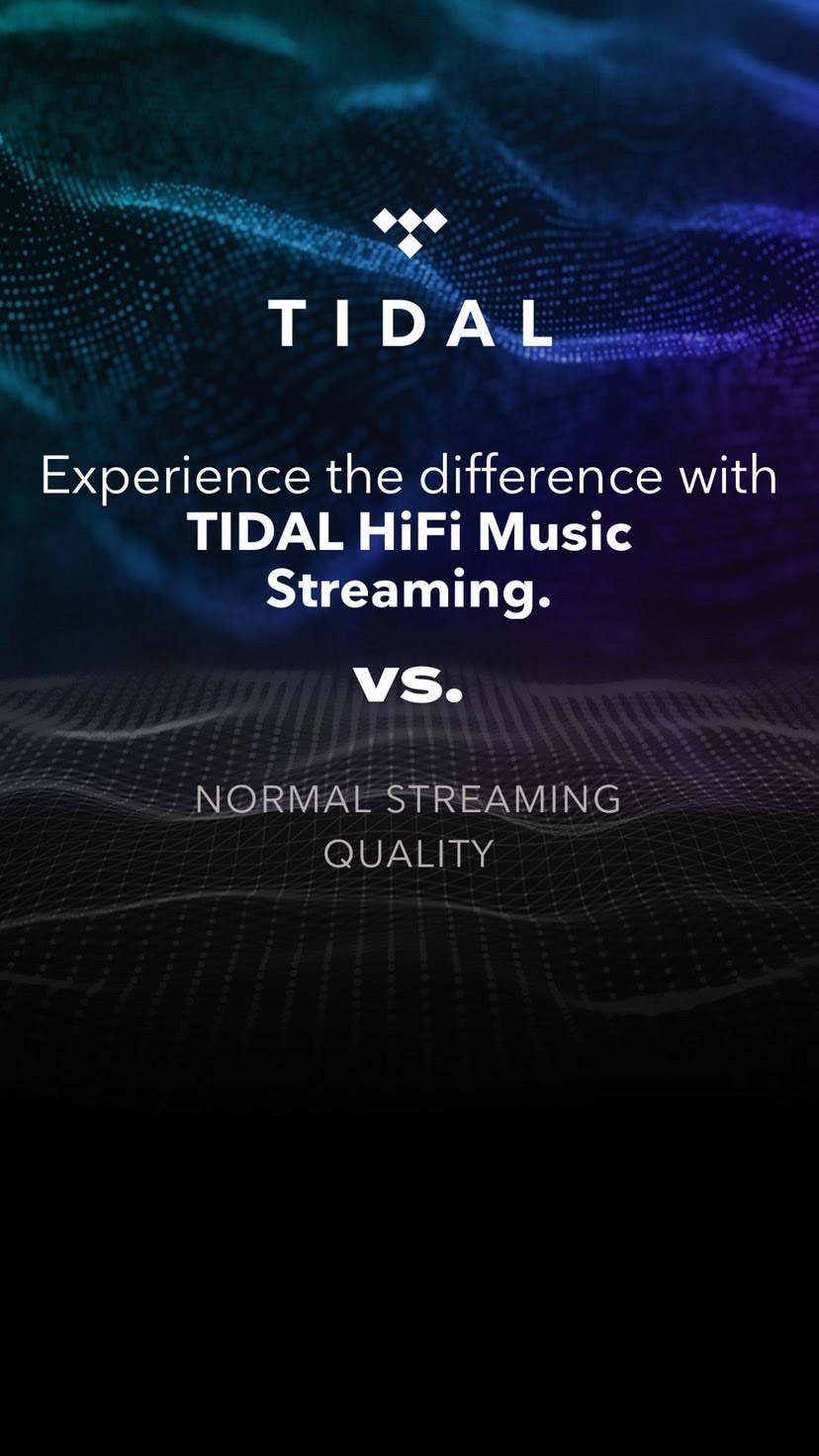 TIDAL

Experience the difference with TIDAL HiFi Music Streaming.

vs.

NORMAL STREAMING QUALITY